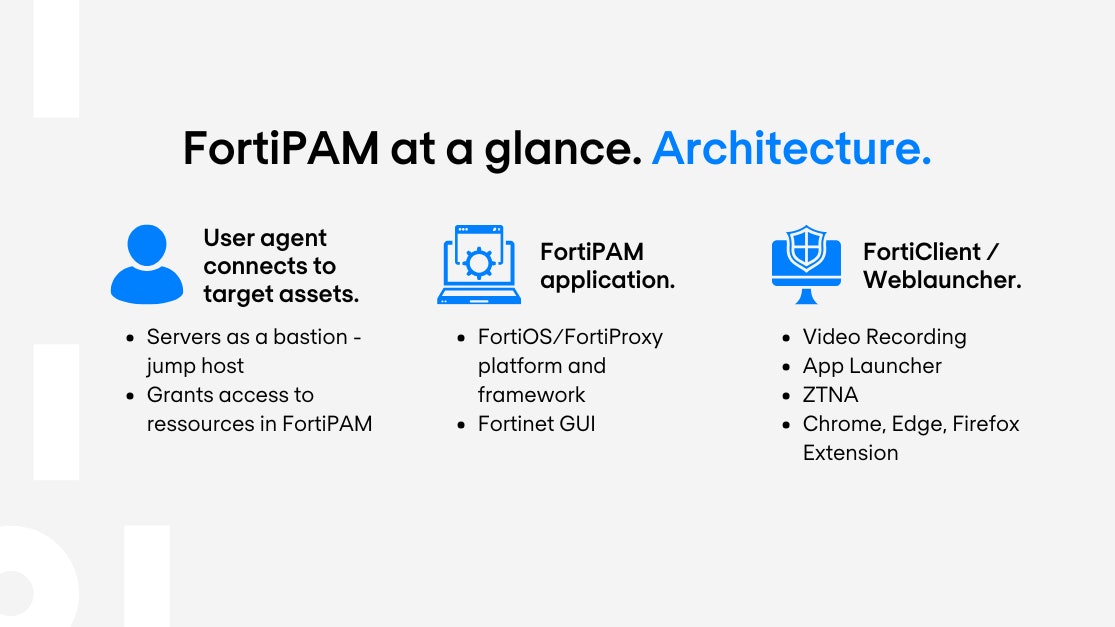 FortiPAM at a glance. Architecture.

User agent connects to target assets.

- Servers as a bastion - jump host
- Grants access to ressources in FortiPAM

FortiPAM application.

- FortiOS/FortiProxy platform and framework
- Fortinet GUI

FortiClient / Weblauncher.

- Video Recording
- App Launcher
- ZTNA
- Chrome, Edge, Firefox Extension